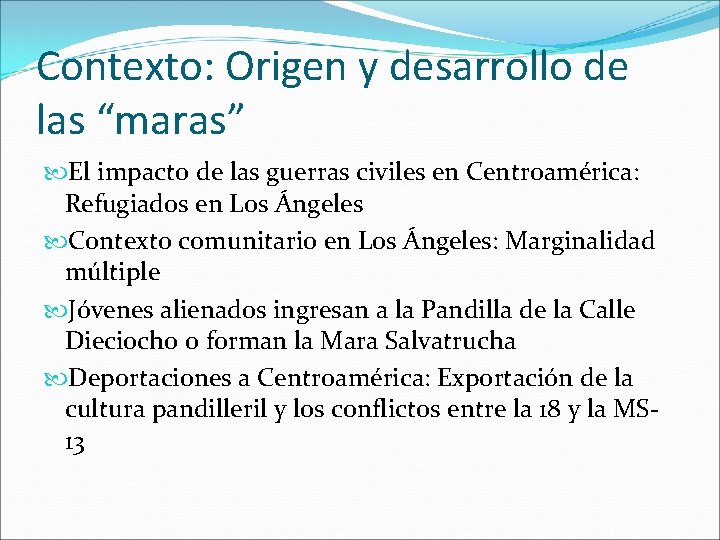 Contexto: Origen y desarrollo de las “maras”

El impacto de las guerras civiles en Centroamérica: Refugiados en Los Ángeles

Contexto comunitario en Los Ángeles: Marginalidad múltiple

Jóvenes alienados ingresan a la Pandilla de la Calle Dieciocho o forman la Mara Salvatrucha

Deportaciones a Centroamérica: Exportación de la cultura pandilleril y los conflictos entre la 18 y la MS-13